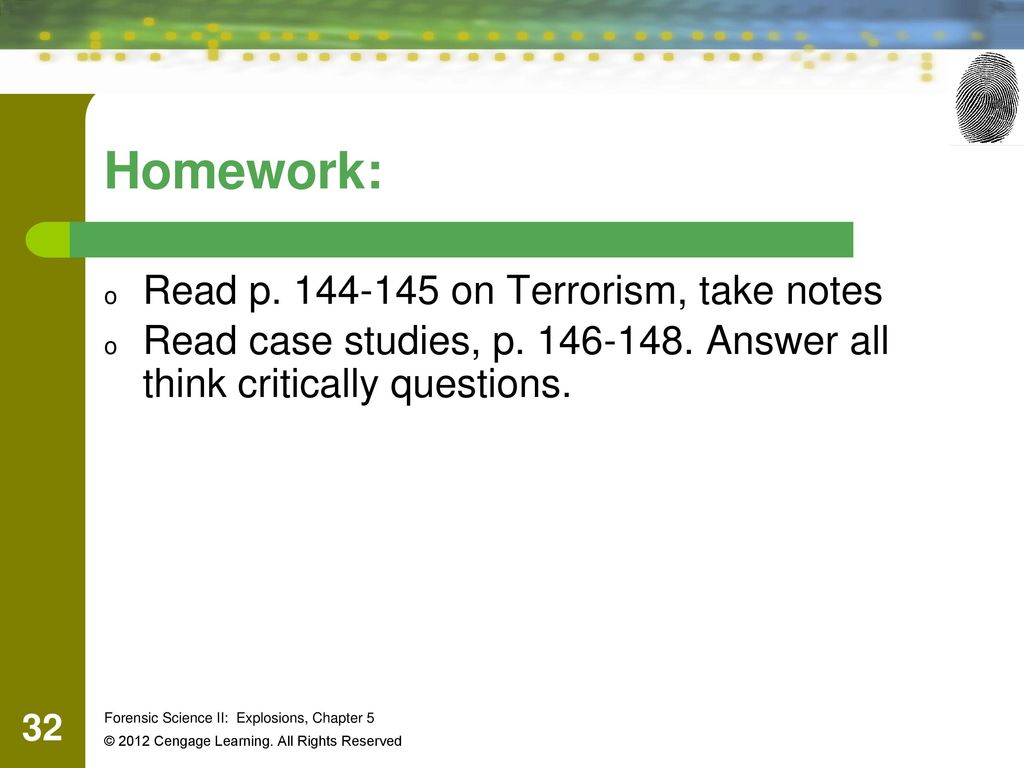 Homework:

o Read p. 144-145 on Terrorism, take notes
o Read case studies, p. 146-148. Answer all think critically questions.

32

Forensic Science II: Explosions, Chapter 5
© 2012 Cengage Learning. All Rights Reserved